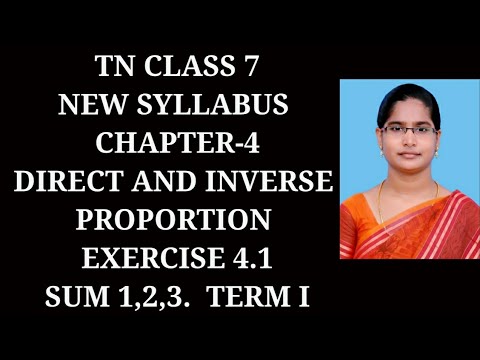 TN CLASS 7
NEW SYLLABUS
CHAPTER-4
DIRECT AND INVERSE
PROPORTION
EXERCISE 4.1
SUM 1,2,3. TERM I